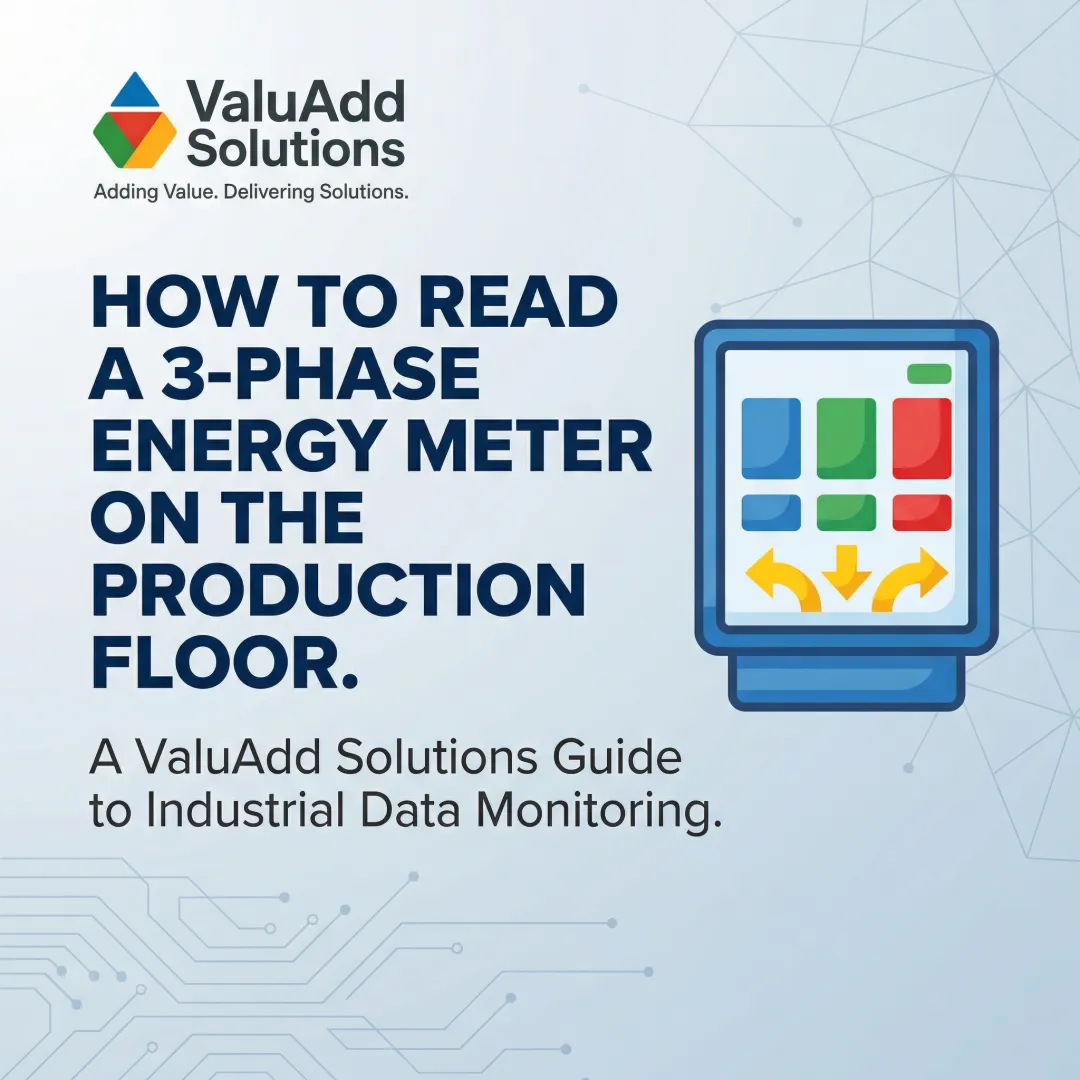 ValuAdd Solutions
Adding Value. Delivering Solutions.

HOW TO READ A 3-PHASE ENERGY METER ON THE PRODUCTION FLOOR.

A ValuAdd Solutions Guide to Industrial Data Monitoring.